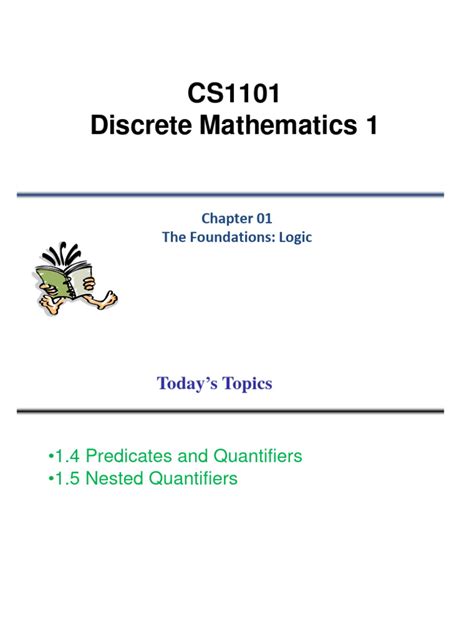 CS1101
Discrete Mathematics 1

Chapter 01
The Foundations: Logic

Today's Topics

•1.4 Predicates and Quantifiers
•1.5 Nested Quantifiers